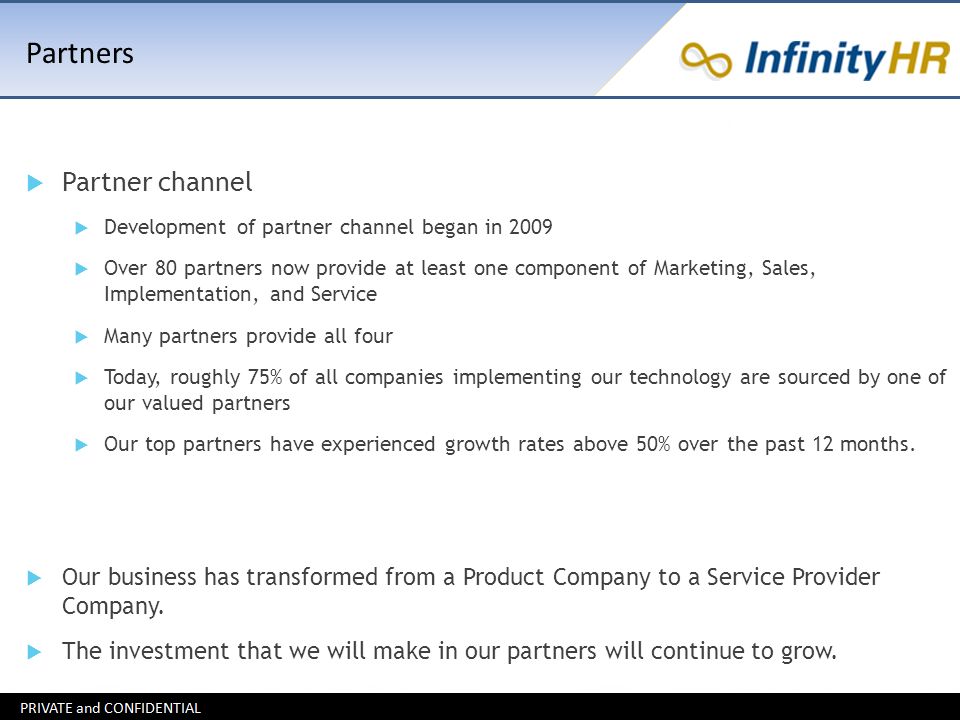 Partners

InfinityHR

Partner channel

Development of partner channel began in 2009

Over 80 partners now provide at least one component of Marketing, Sales, Implementation, and Service

Many partners provide all four

Today, roughly 75% of all companies implementing our technology are sourced by one of our valued partners

Our top partners have experienced growth rates above 50% over the past 12 months.

Our business has transformed from a Product Company to a Service Provider Company.

The investment that we will make in our partners will continue to grow.

PRIVATE and CONFIDENTIAL